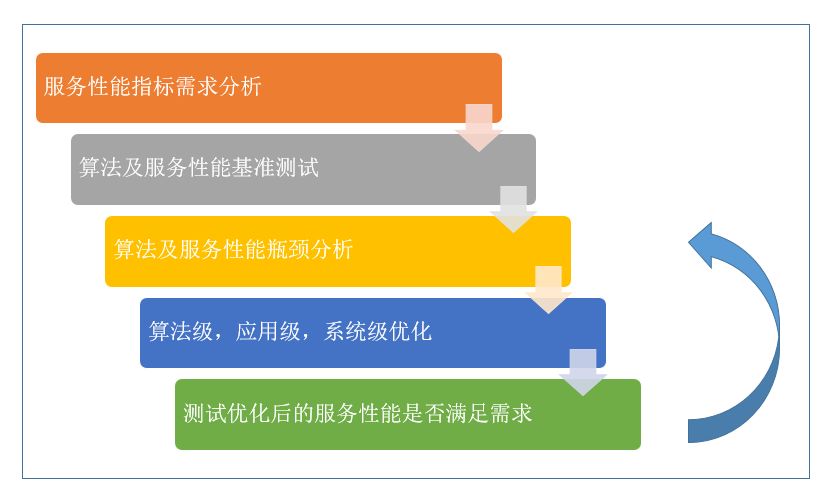 服务性能指标需求分析

算法及服务性能基准测试

算法及服务性能瓶颈分析

算法级，应用级，系统级优化

测试优化后的服务性能是否满足需求